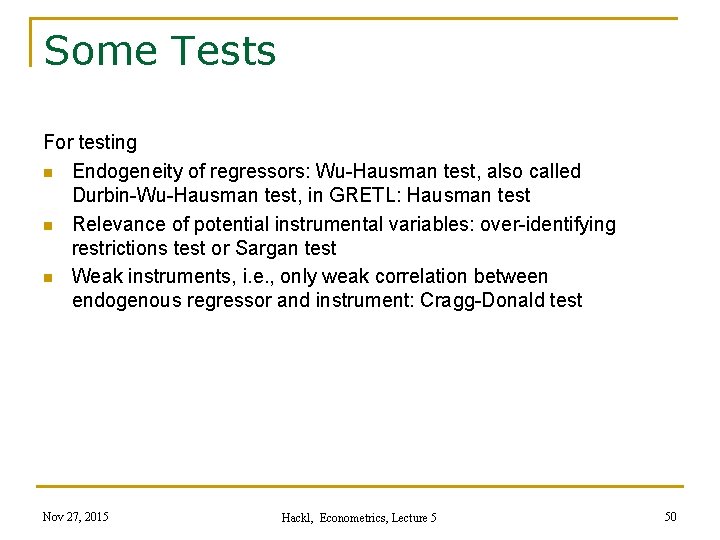 Some Tests

For testing

- Endogeneity of regressors: Wu-Hausman test, also called Durbin-Wu-Hausman test, in GRETL: Hausman test
- Relevance of potential instrumental variables: over-identifying restrictions test or Sargan test
- Weak instruments, i.e., only weak correlation between endogenous regressor and instrument: Cragg-Donald test

Nov 27, 2015

Hackl, Econometrics, Lecture 5

50